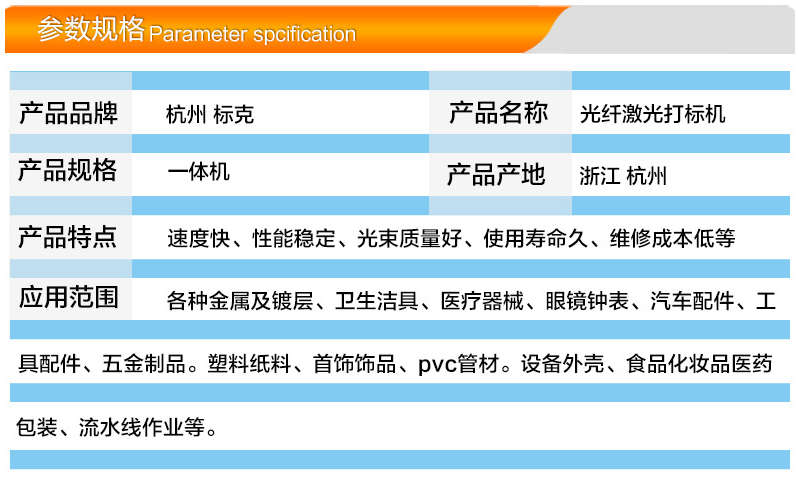 参数规格 Parameter spcification

| 产品品牌 | 杭州 标克 | 产品名称 | 光纤激光打标机 |
|---|---|---|---|
| 产品规格 | 一体机 | 产品产地 | 浙江 杭州 |

产品特点 速度快、性能稳定、光束质量好、使用寿命久、维修成本低等

应用范围 各种金属及镀层、卫生洁具、医疗器械、眼镜钟表、汽车配件、工具配件、五金制品。塑料纸料、首饰饰品、pvc管材。设备外壳、食品化妆品医药包装、流水线作业等。